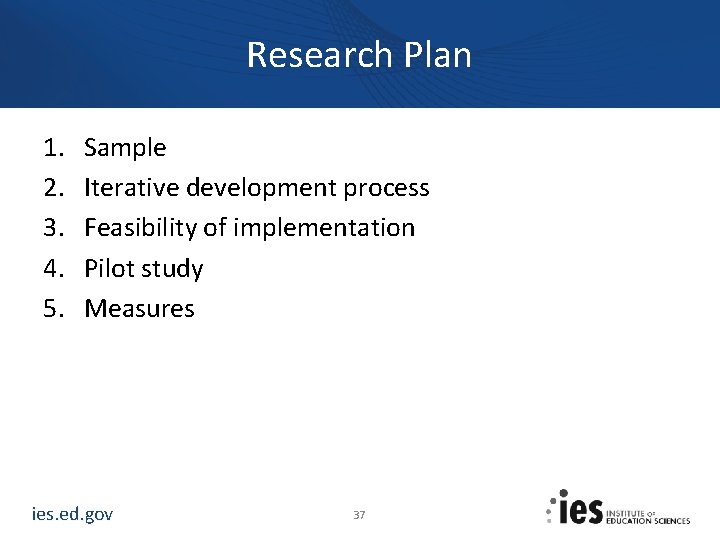 Research Plan

1. Sample
2. Iterative development process
3. Feasibility of implementation
4. Pilot study
5. Measures

ies.ed.gov

37

ies INSTITUTE OF EDUCATION SCIENCES